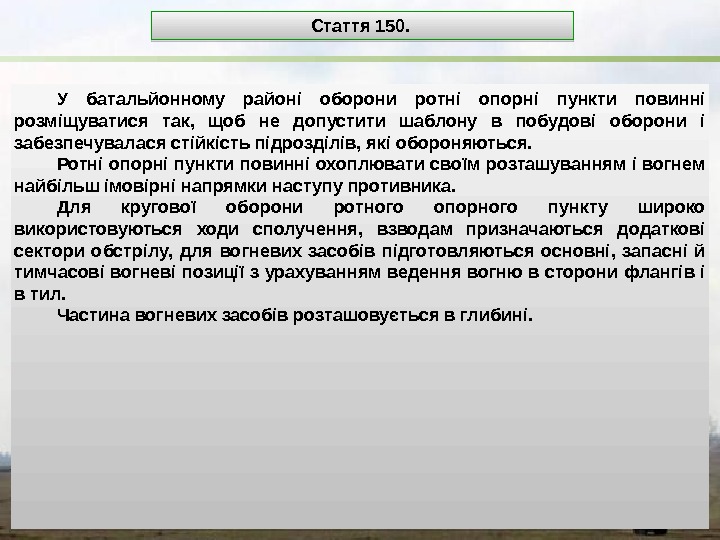 Стаття 150.

У батальйонному районі оборони ротні опорні пункти повинні розміщуватися так, щоб не допустити шаблону в побудові оборони і забезпечувалася стійкість підрозділів, які обороняються.

Ротні опорні пункти повинні охоплювати своїм розташуванням і вогнем найбільш імовірні напрямки наступу противника.

Для кругової оборони ротного опорного пункту широко використовуються ходи сполучення, взводам призначаються додаткові сектори обстрілу, для вогневих засобів підготовляються основні, запасні й тимчасові вогневі позиції з урахуванням ведення вогню в сторони флангів і в тил.

Частина вогневих засобів розташовується в глибині.